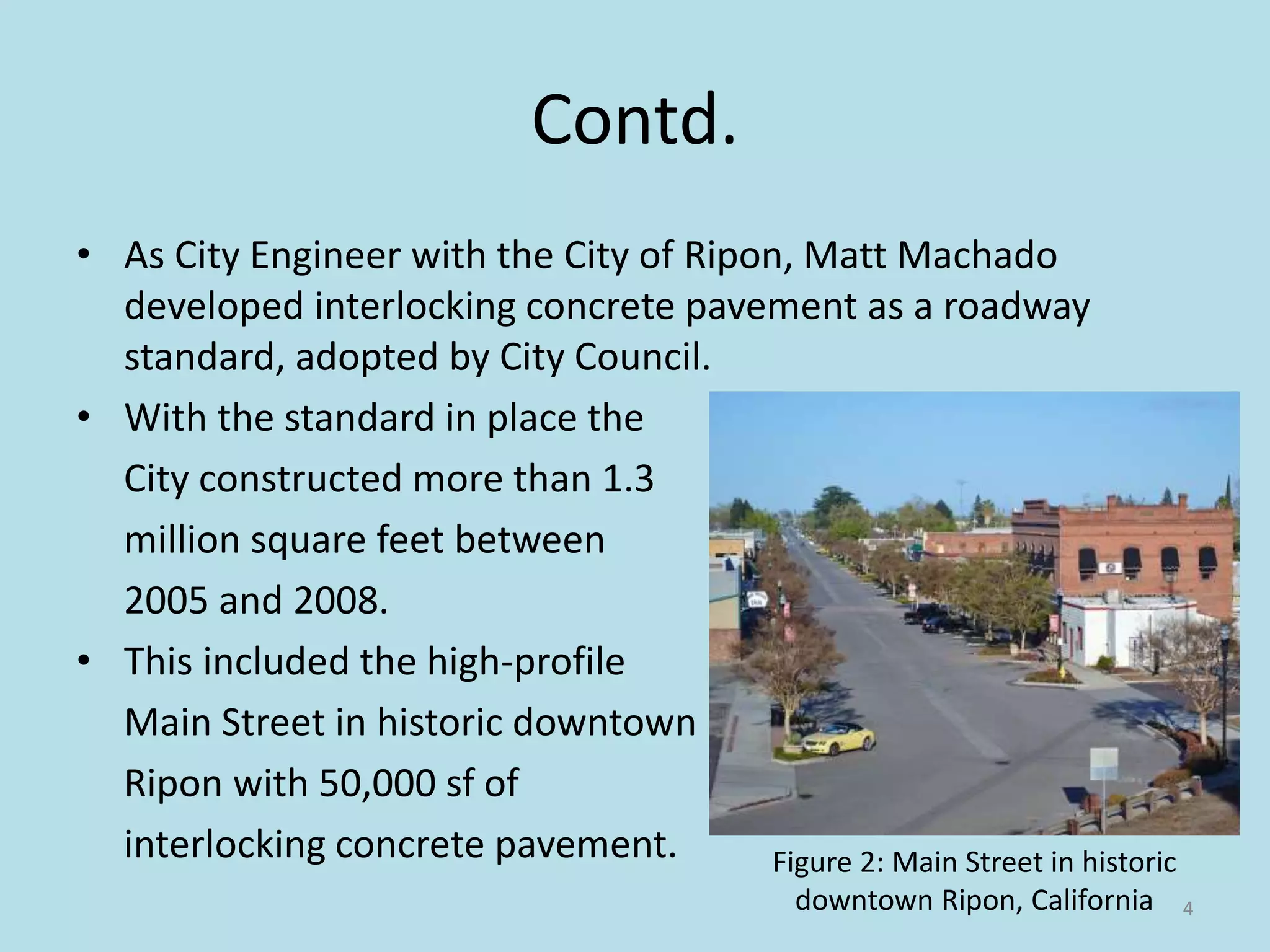 Contd.

• As City Engineer with the City of Ripon, Matt Machado developed interlocking concrete pavement as a roadway standard, adopted by City Council.

• With the standard in place the City constructed more than 1.3 million square feet between 2005 and 2008.

• This included the high-profile Main Street in historic downtown Ripon with 50,000 sf of interlocking concrete pavement.

Figure 2: Main Street in historic downtown Ripon, California

4